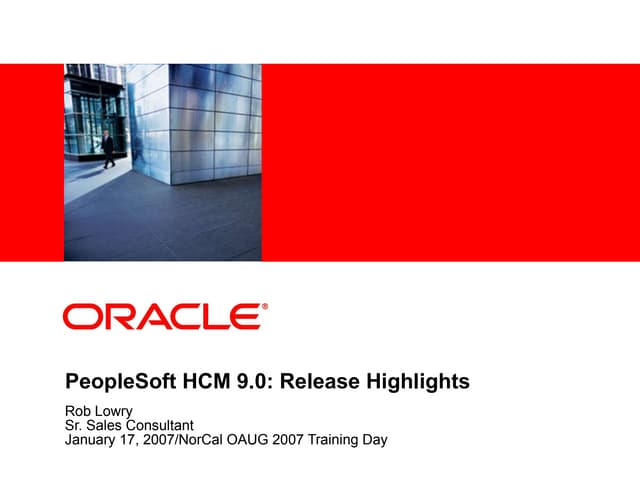 ORACLE®

PeopleSoft HCM 9.0: Release Highlights

Rob Lowry
Sr. Sales Consultant
January 17, 2007/NorCal OAUG 2007 Training Day